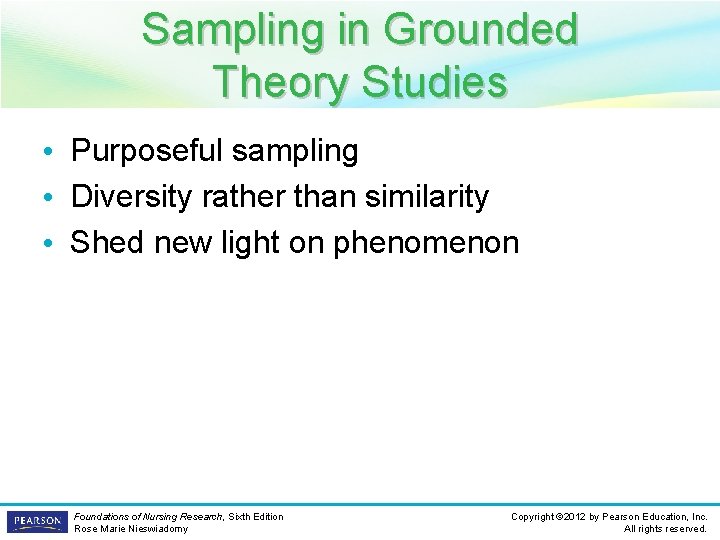 Sampling in Grounded Theory Studies

• Purposeful sampling
• Diversity rather than similarity
• Shed new light on phenomenon

PEARSON

Foundations of Nursing Research, Sixth Edition
Rose Marie Nieswiadomy

Copyright ©2012 by Pearson Education, Inc.
All rights reserved.